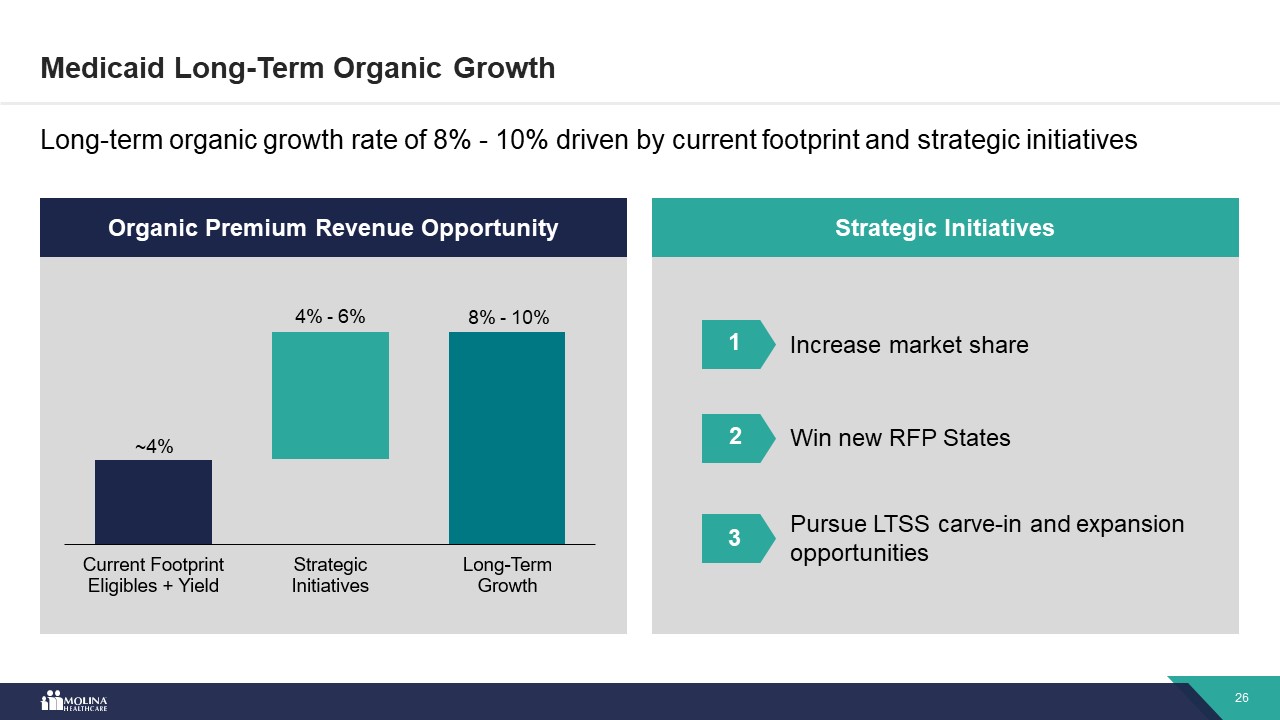 Medicaid Long-Term Organic Growth

Long-term organic growth rate of 8% - 10% driven by current footprint and strategic initiatives

Organic Premium Revenue Opportunity

~4%

4% - 6%

8% - 10%

Current Footprint Eligibles + Yield

Strategic Initiatives

Long-Term Growth

Strategic Initiatives

1 Increase market share

2 Win new RFP States

3 Pursue LTSS carve-in and expansion opportunities

MOLINA HEALTHCARE

26